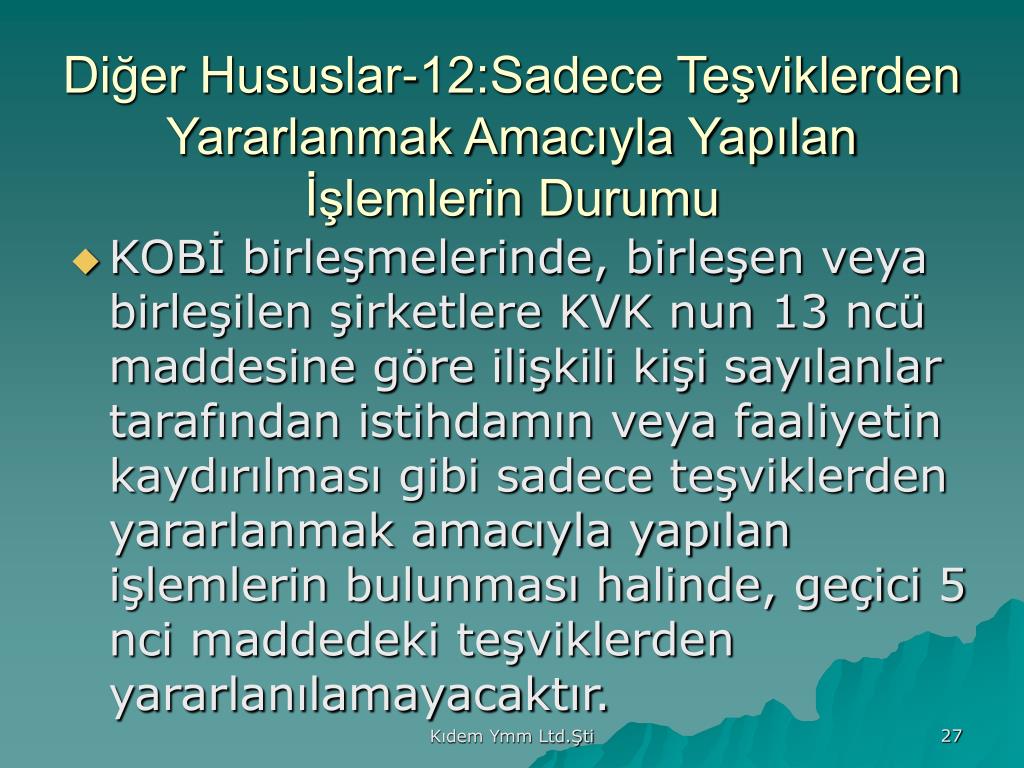 Diğer Hususlar-12:Sadece Teşviklerden Yararlanmak Amacıyla Yapılan İşlemlerin Durumu

KOBİ birleşmelerinde, birleşen veya birleşilen şirketlere KVK nun 13 ncü maddesine göre ilişkili kişi sayılanlar tarafından istihdamın veya faaliyetin kaydırılması gibi sadece teşviklerden yararlanmak amacıyla yapılan işlemlerin bulunması halinde, geçici 5 nci maddedeki teşviklerden yararlanılamayacaktır.

Kıdem Ymm Ltd.Şti

27